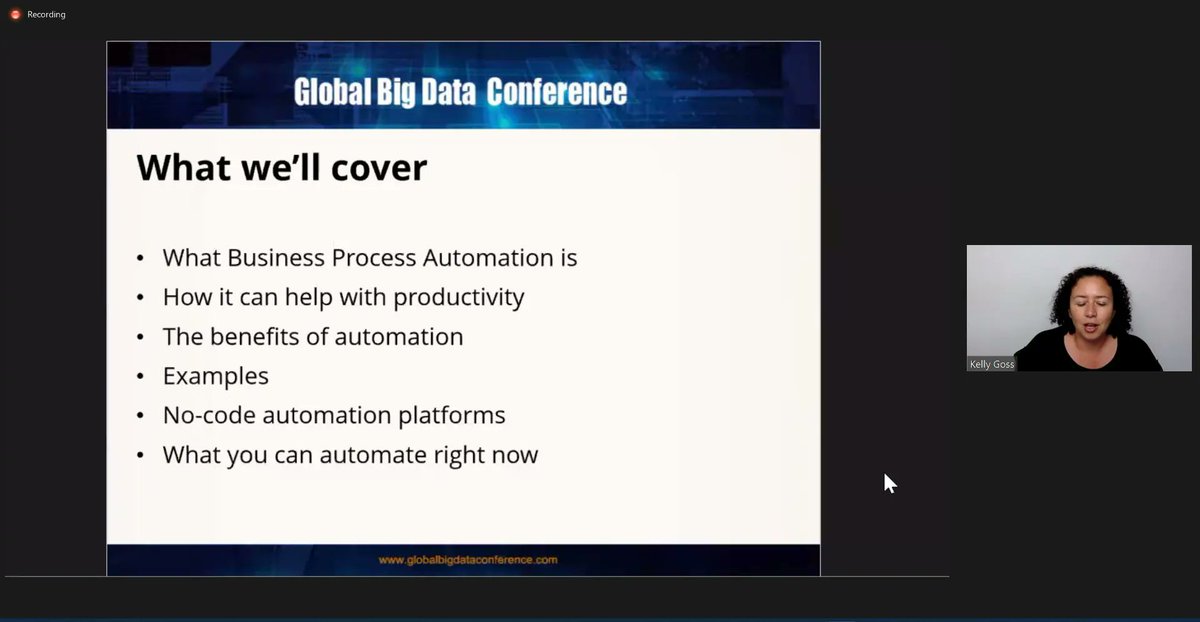 Recording

Global Big Data Conference

What we'll cover

• What Business Process Automation is
• How it can help with productivity
• The benefits of automation
• Examples
• No-code automation platforms
• What you can automate right now

www.globalbigdataconference.com

Kelly Goss